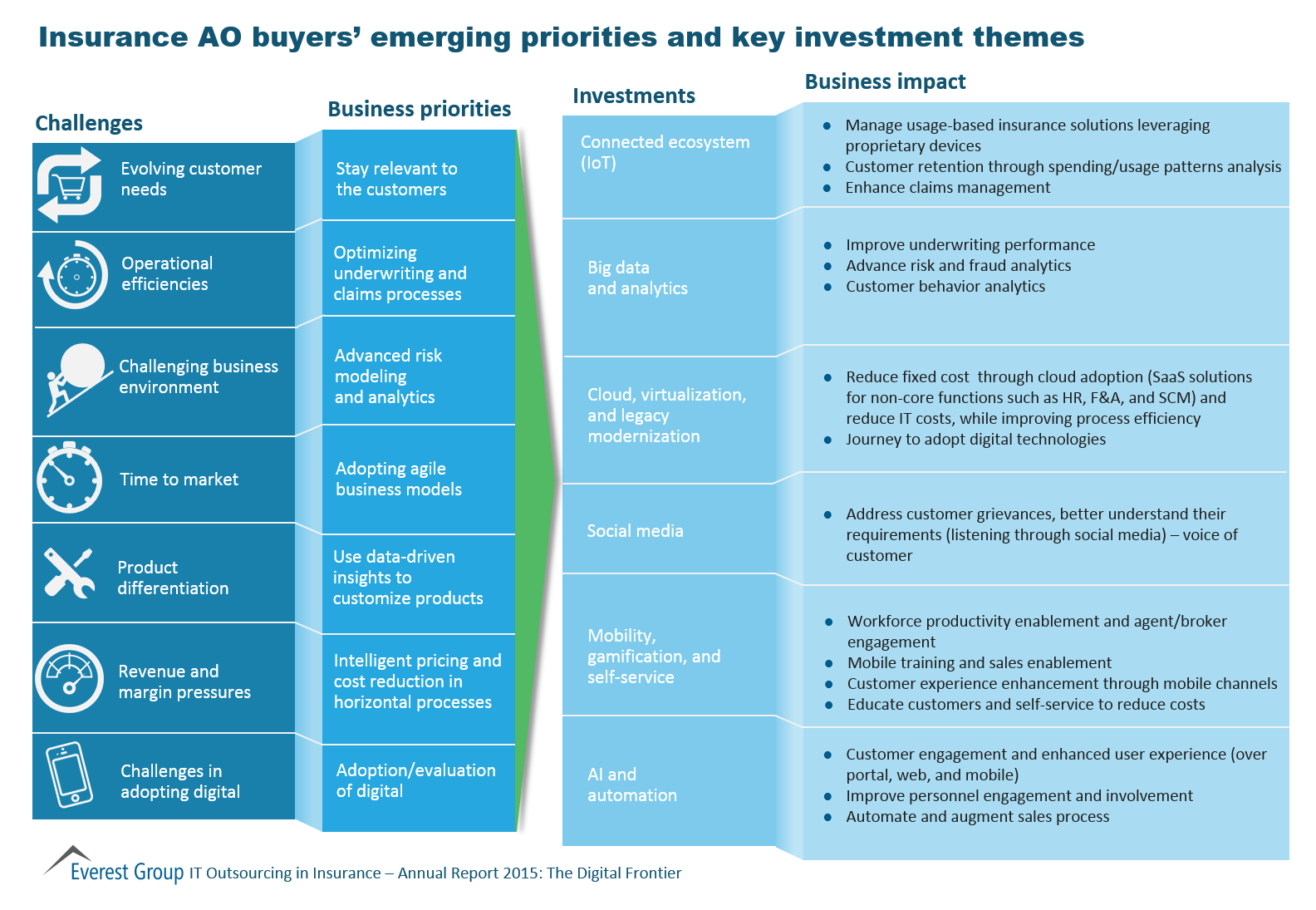 Insurance AO buyers' emerging priorities and key investment themes

Challenges

Evolving customer needs

Operational efficiencies

Challenging business environment

Time to market

Product differentiation

Revenue and margin pressures

Challenges in adopting digital

Business priorities

Stay relevant to the customers

Optimizing underwriting and claims processes

Advanced risk modeling and analytics

Adopting agile business models

Use data-driven insights to customize products

Intelligent pricing and cost reduction in horizontal processes

Adoption/evaluation of digital

Investments

Connected ecosystem (IoT)

Big data and analytics

Cloud, virtualization, and legacy modernization

Social media

Mobility, gamification, and self-service

AI and automation

Business impact

- Manage usage-based insurance solutions leveraging proprietary devices
- Customer retention through spending/usage patterns analysis
- Enhance claims management

- Improve underwriting performance
- Advance risk and fraud analytics
- Customer behavior analytics

- Reduce fixed cost through cloud adoption (SaaS solutions for non-core functions such as HR, F&A, and SCM) and reduce IT costs, while improving process efficiency
- Journey to adopt digital technologies

- Address customer grievances, better understand their requirements (listening through social media) – voice of customer

- Workforce productivity enablement and agent/broker engagement
- Mobile training and sales enablement
- Customer experience enhancement through mobile channels
- Educate customers and self-service to reduce costs

- Customer engagement and enhanced user experience (over portal, web, and mobile)
- Improve personnel engagement and involvement
- Automate and augment sales process

Everest Group IT Outsourcing in Insurance – Annual Report 2015: The Digital Frontier